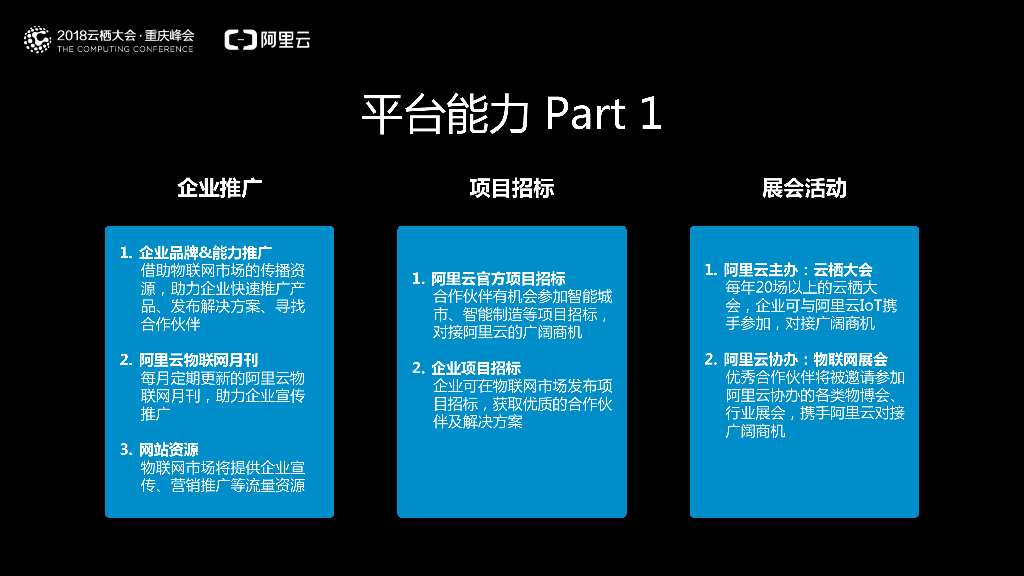 2018云栖大会·重庆峰会
THE COMPUTING CONFERENCE

阿里云

平台能力 Part 1

企业推广

1. 企业品牌&能力推广
借助物联网市场的传播资源，助力企业快速推广产品、发布解决方案、寻找合作伙伴

2. 阿里云物联网月刊
每月定期更新的阿里云物联网月刊，助力企业宣传推广

3. 网站资源
物联网市场将提供企业宣传、营销推广等流量资源

项目招标

1. 阿里云官方项目招标
合作伙伴有机会参加智能城市、智能制造等项目招标，对接阿里云的广阔商机

2. 企业项目招标
企业可在物联网市场发布项目招标，获取优质的合作伙伴及解决方案

展会活动

1. 阿里云主办：云栖大会
每年20场以上的云栖大会，企业可与阿里云IoT携手参加，对接广阔商机

2. 阿里云协办：物联网展会
优秀合作伙伴将被邀请参加阿里云协办的各类物博会、行业展会，携手阿里云对接广阔商机